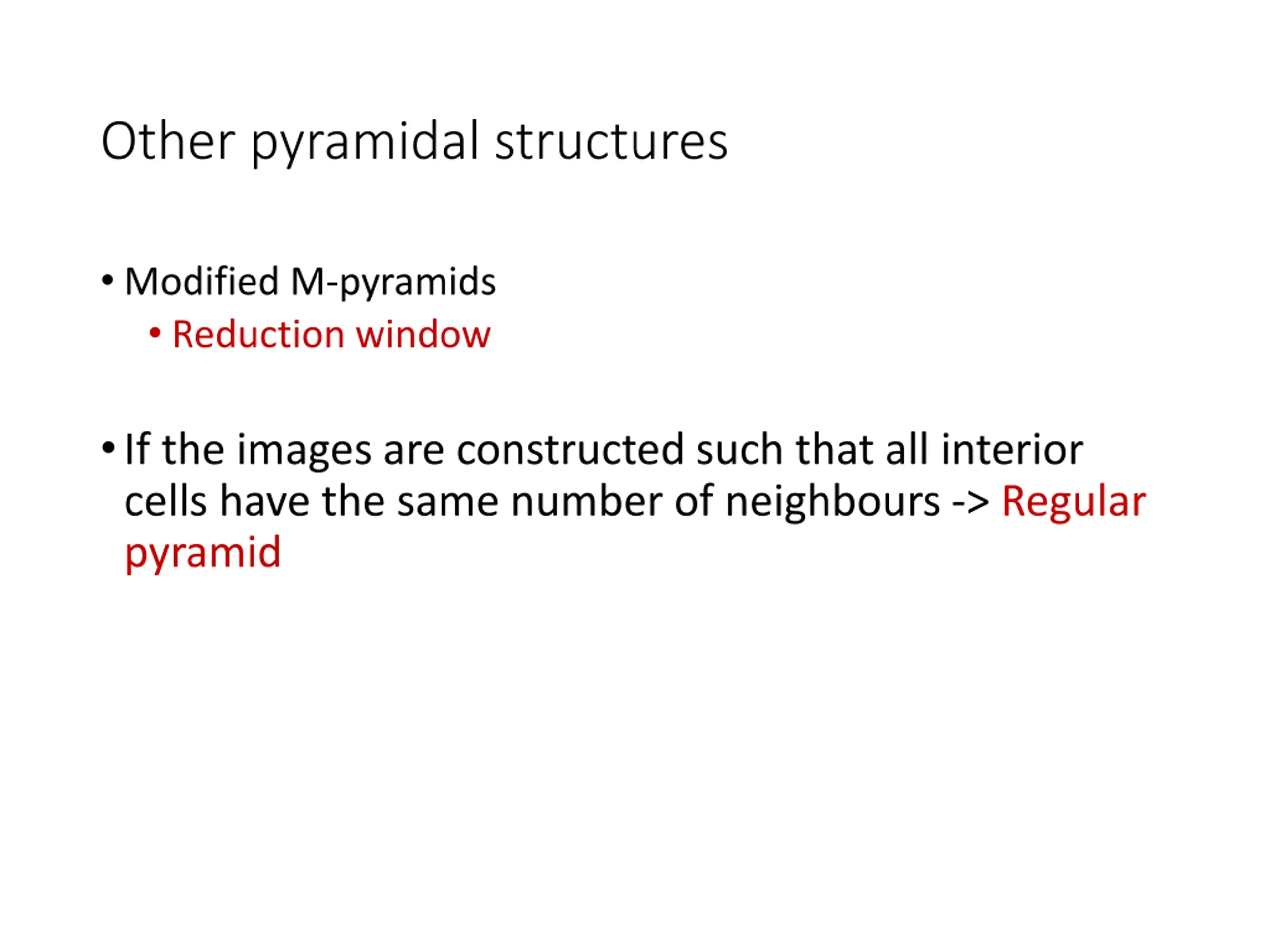 Other pyramidal structures

• Modified M-pyramids
  • Reduction window

• If the images are constructed such that all interior cells have the same number of neighbours -> Regular pyramid